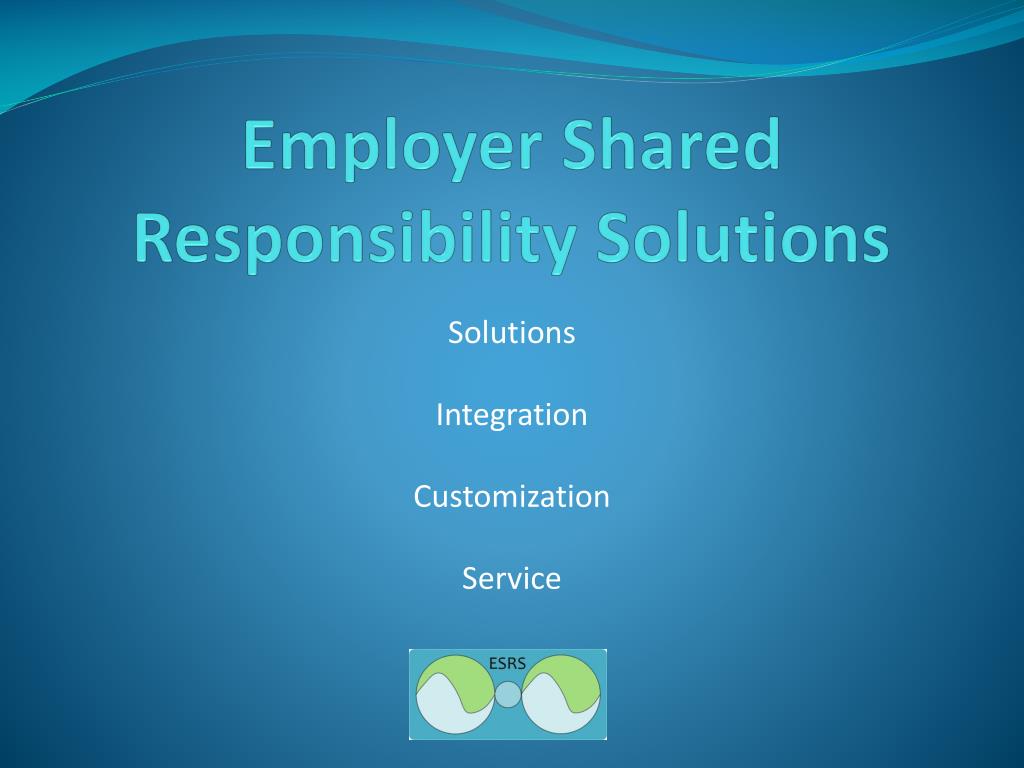 Employer Shared Responsibility Solutions

Solutions

Integration

Customization

Service

ESRS